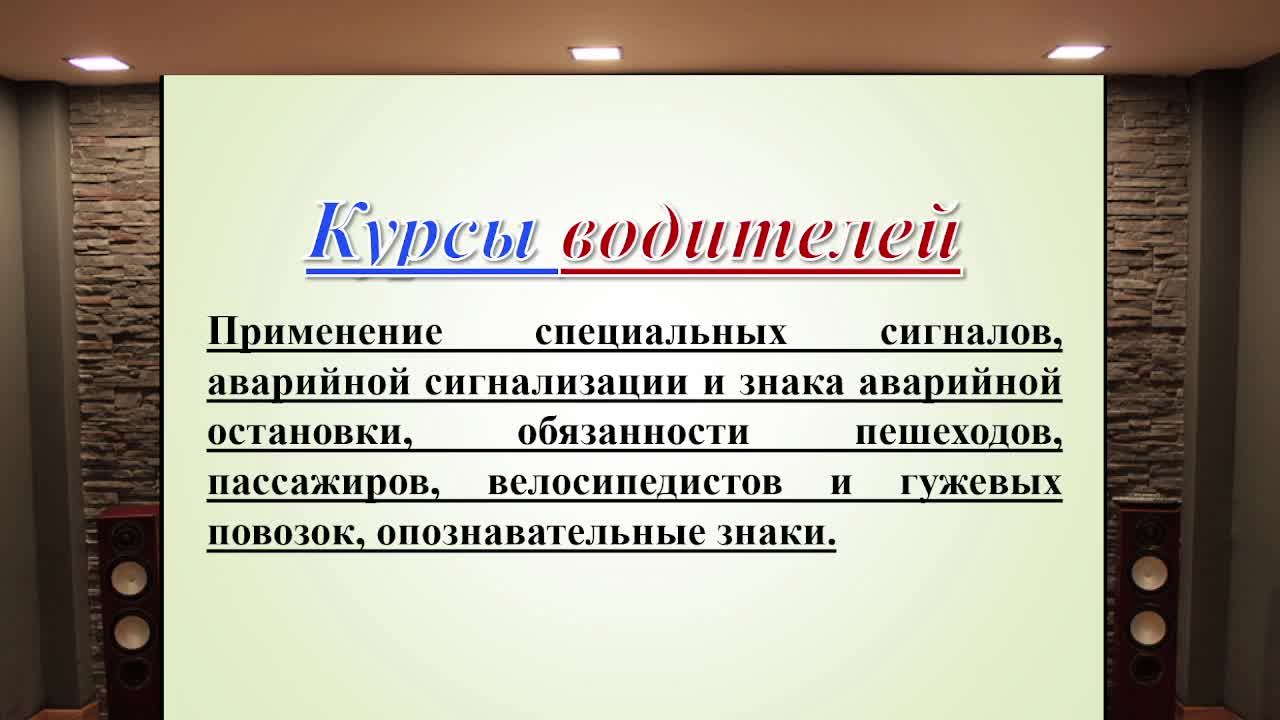 Курсы водителей

Применение специальных сигналов, аварийной сигнализации и знака аварийной остановки, обязанности пешеходов, пассажиров, велосипедистов и гужевых повозок, опознавательные знаки.